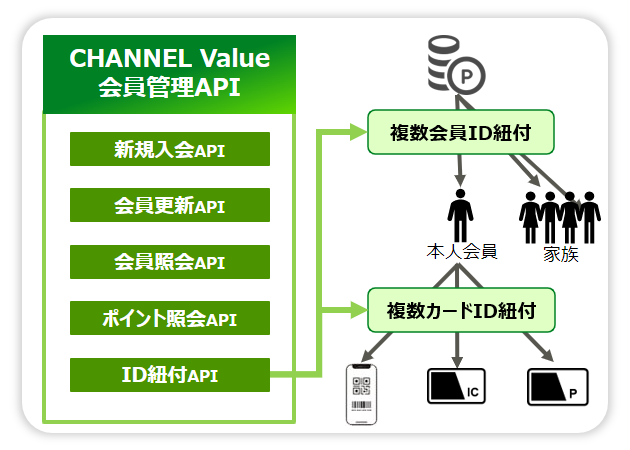 CHANNEL Value
会員管理API

新規入会API

会員更新API

会員照会API

ポイント照会API

ID紐付API

P

複数会員ID紐付

本人会員

家族

複数カードID紐付

IC

P